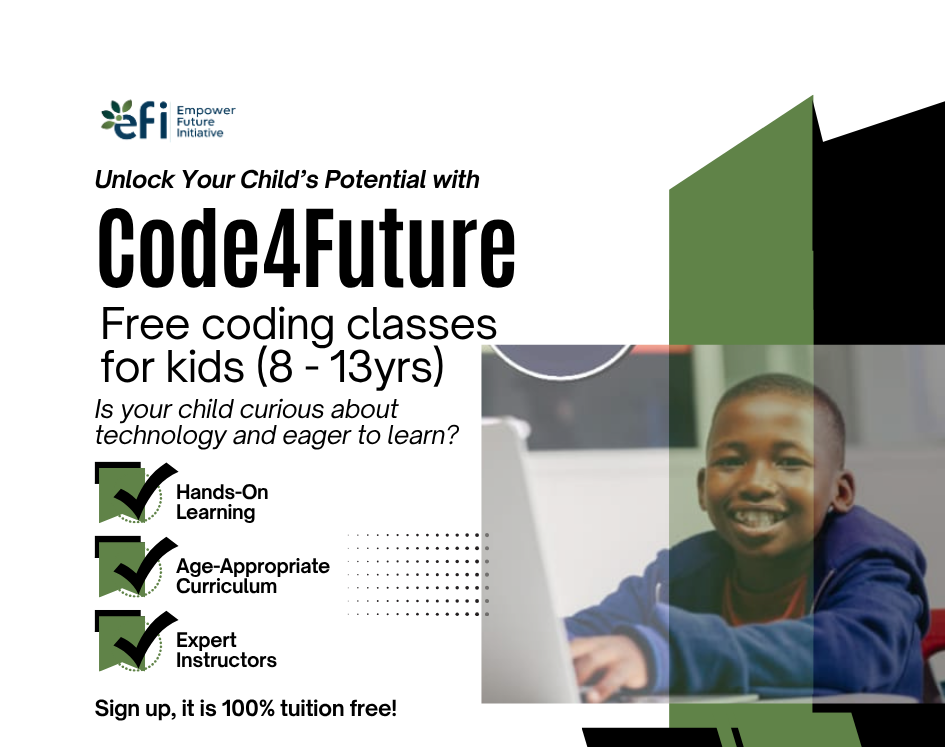 efi Empower Future Initiative

Unlock Your Child's Potential with

Code4Future

Free coding classes for kids (8 - 13yrs)

Is your child curious about technology and eager to learn?

Hands-On Learning

Age-Appropriate Curriculum

Expert Instructors

Sign up, it is 100% tuition free!